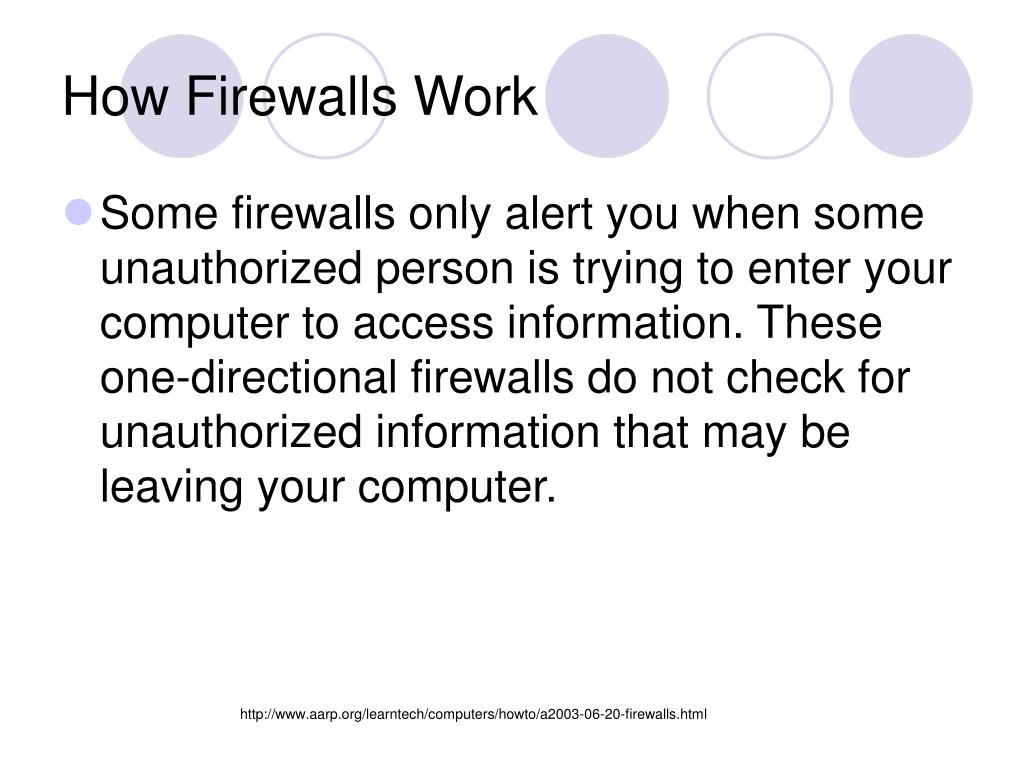 How Firewalls Work

Some firewalls only alert you when some unauthorized person is trying to enter your computer to access information. These one-directional firewalls do not check for unauthorized information that may be leaving your computer.

http://www.aarp.org/learntech/computers/howto/a2003-06-20-firewalls.html